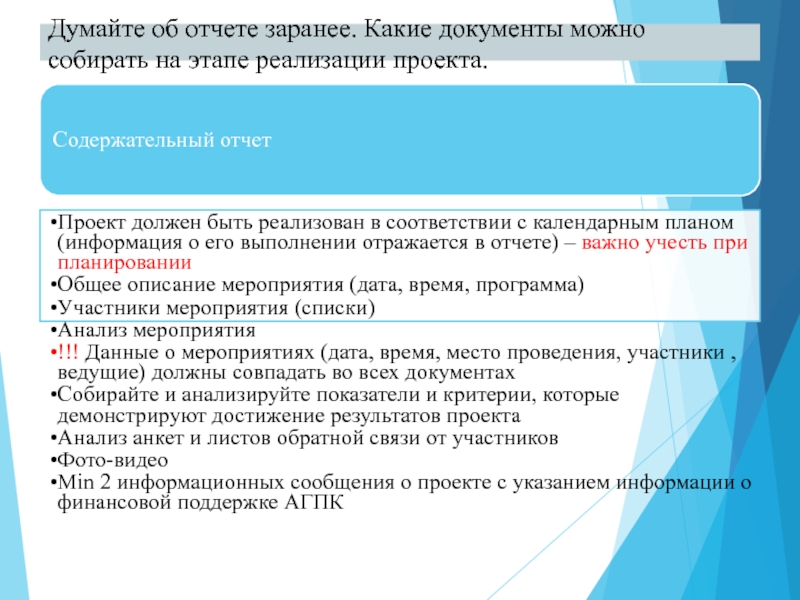 Думайте об отчете заранее. Какие документы можно собирать на этапе реализации проекта.

Содержательный отчет

•Проект должен быть реализован в соответствии с календарным планом (информация о его выполнении отражается в отчете) – важно учесть при планировании
•Общее описание мероприятия (дата, время, программа)
•Участники мероприятия (списки)
•Анализ мероприятия
•!!! Данные о мероприятиях (дата, время, место проведения, участники , ведущие) должны совпадать во всех документах
•Собирайте и анализируйте показатели и критерии, которые демонстрируют достижение результатов проекта
•Анализ анкет и листов обратной связи от участников
•Фото-видео
•Min 2 информационных сообщения о проекте с указанием информации о финансовой поддержке АГПК